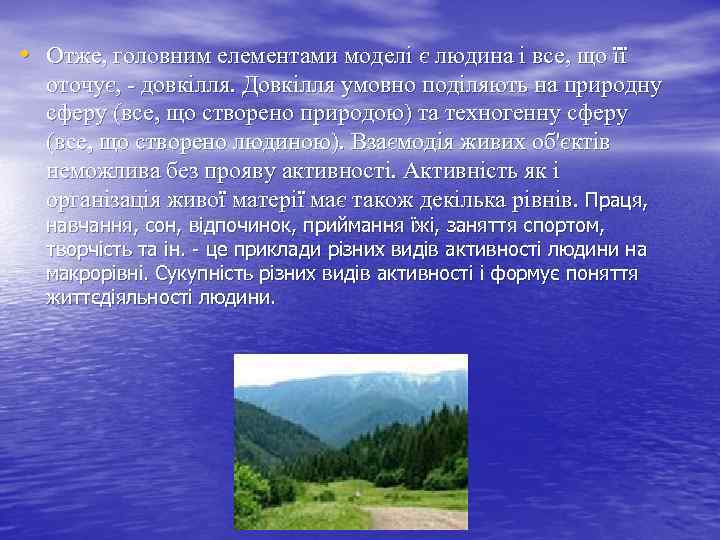 • Отже, головним елементами моделі є людина і все, що її оточує, - довкілля. Довкілля умовно поділяють на природну сферу (все, що створено природою) та техногенну сферу (все, що створено людиною). Взаємодія живих об'єктів неможлива без прояву активності. Активність як і організація живої матерії має також декілька рівнів. Праця, навчання, сон, відпочинок, приймання їжі, заняття спортом, творчість та ін. - це приклади різних видів активності людини на макрорівні. Сукупність різних видів активності і формує поняття життєдіяльності людини.